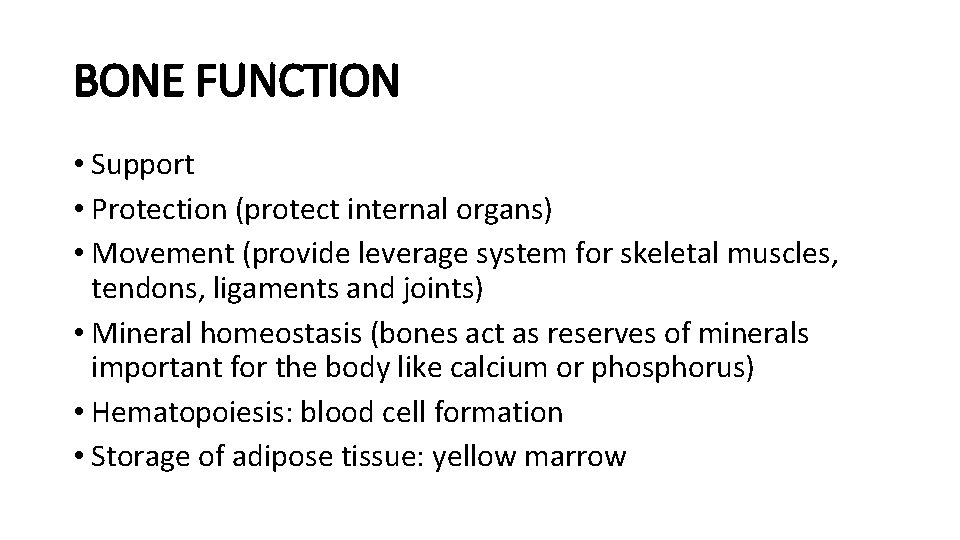 BONE FUNCTION

• Support
• Protection (protect internal organs)
• Movement (provide leverage system for skeletal muscles, tendons, ligaments and joints)
• Mineral homeostasis (bones act as reserves of minerals important for the body like calcium or phosphorus)
• Hematopoiesis: blood cell formation
• Storage of adipose tissue: yellow marrow